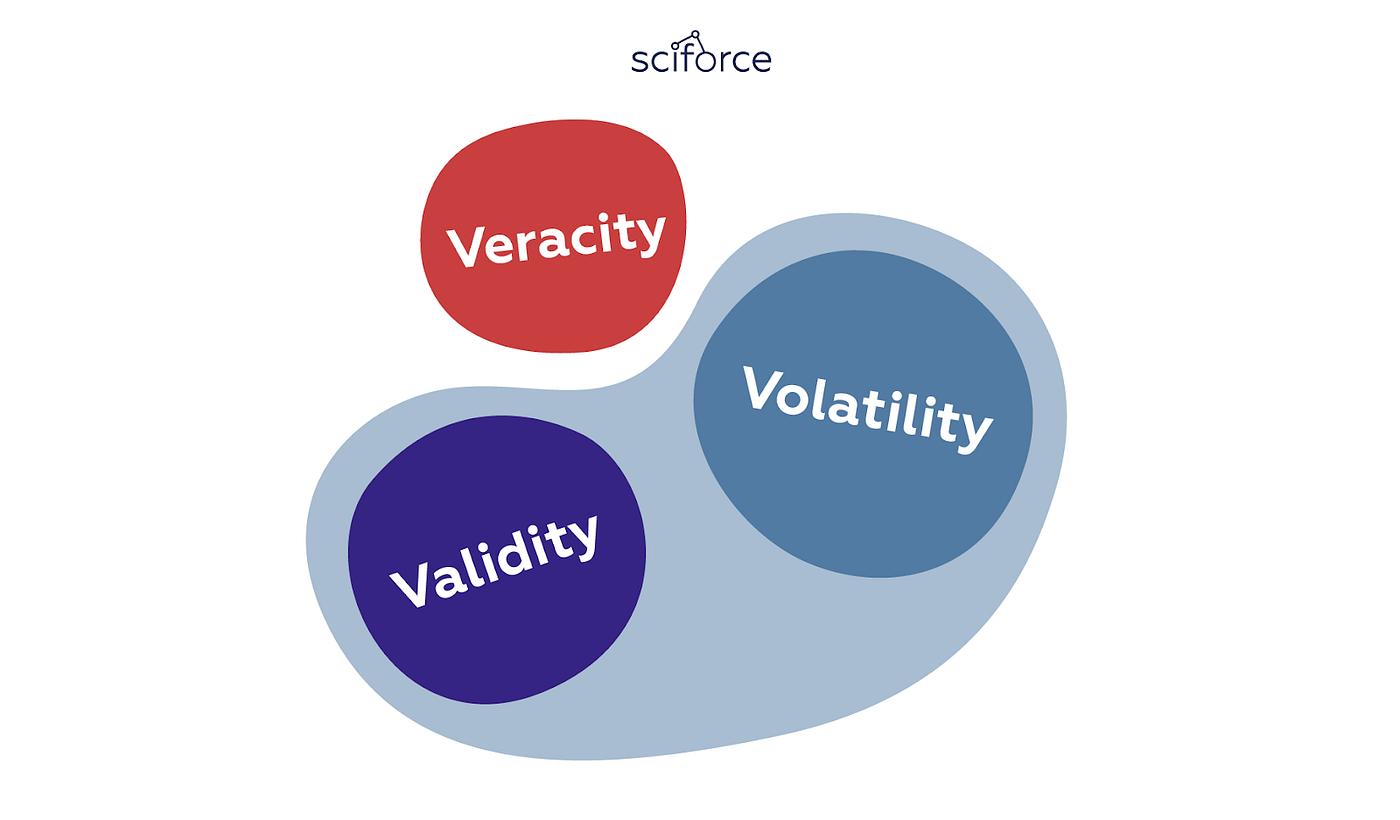 sciforce

Veracity

Volatility

Validity